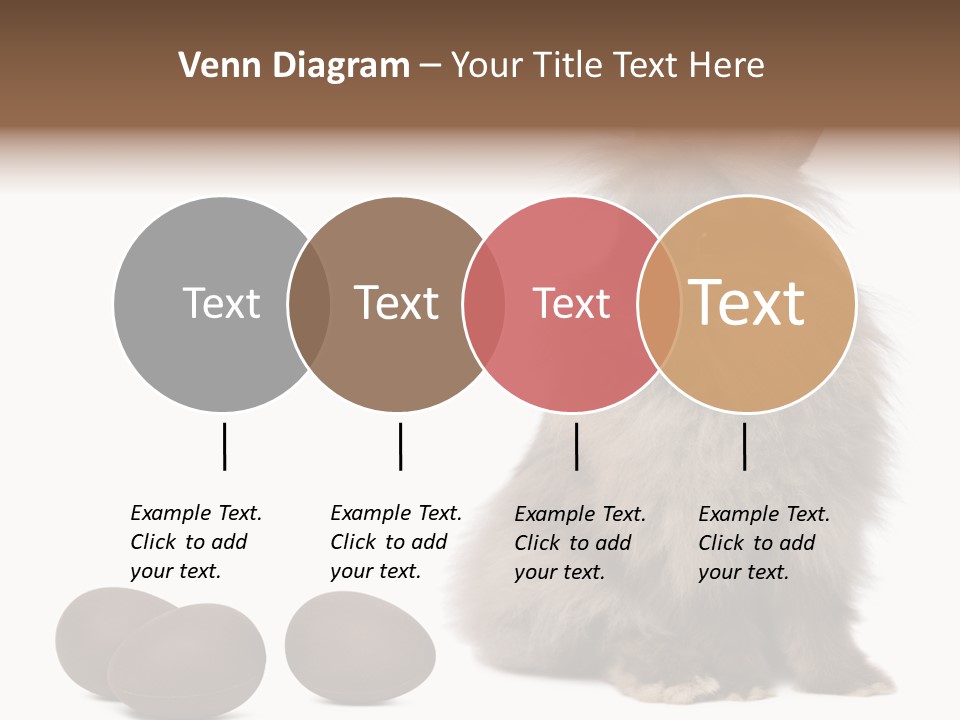 Venn Diagram – Your Title Text Here

Text

Text

Text

Text

Example Text. Click to add your text.

Example Text. Click to add your text.

Example Text. Click to add your text.

Example Text. Click to add your text.